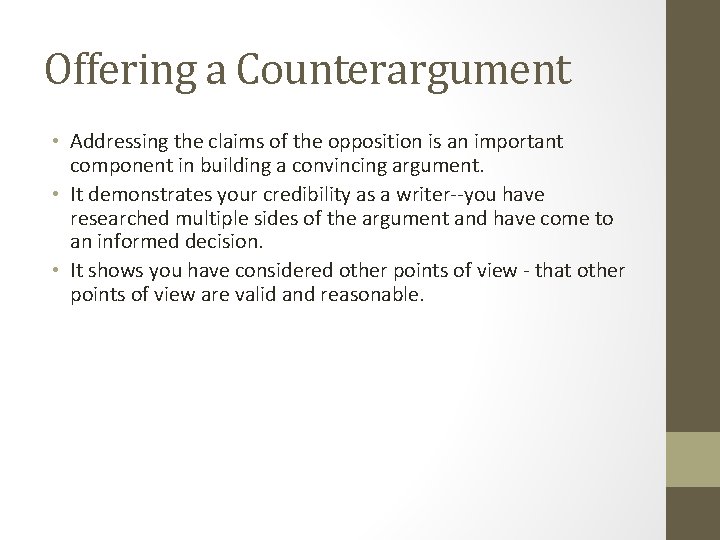 Offering a Counterargument

• Addressing the claims of the opposition is an important component in building a convincing argument.
• It demonstrates your credibility as a writer--you have researched multiple sides of the argument and have come to an informed decision.
• It shows you have considered other points of view - that other points of view are valid and reasonable.